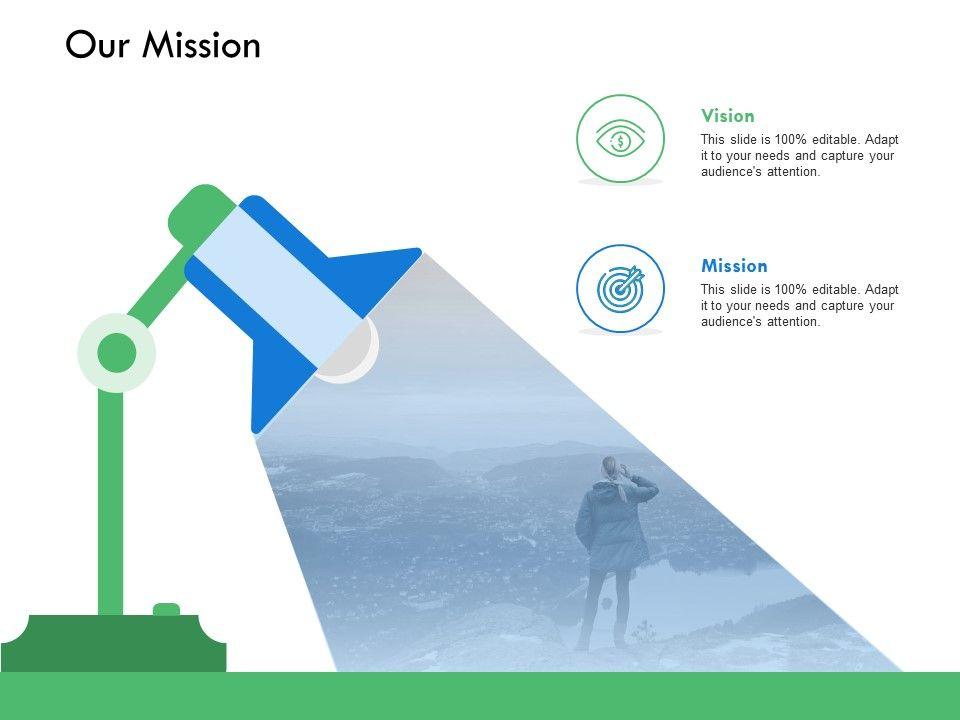 Our Mission

Vision
This slide is 100% editable. Adapt it to your needs and capture your audience's attention.

Mission
This slide is 100% editable. Adapt it to your needs and capture your audience's attention.